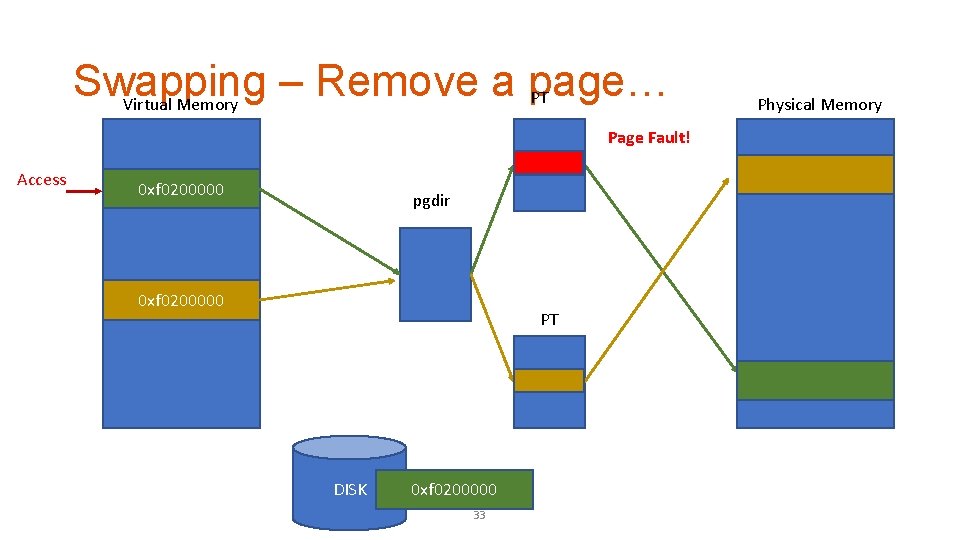 Swapping – Remove a page…

Virtual Memory

PT

Physical Memory

Page Fault!

Access

0xf0200000

pgdir

0xf0200000

PT

DISK

0xf0200000

33